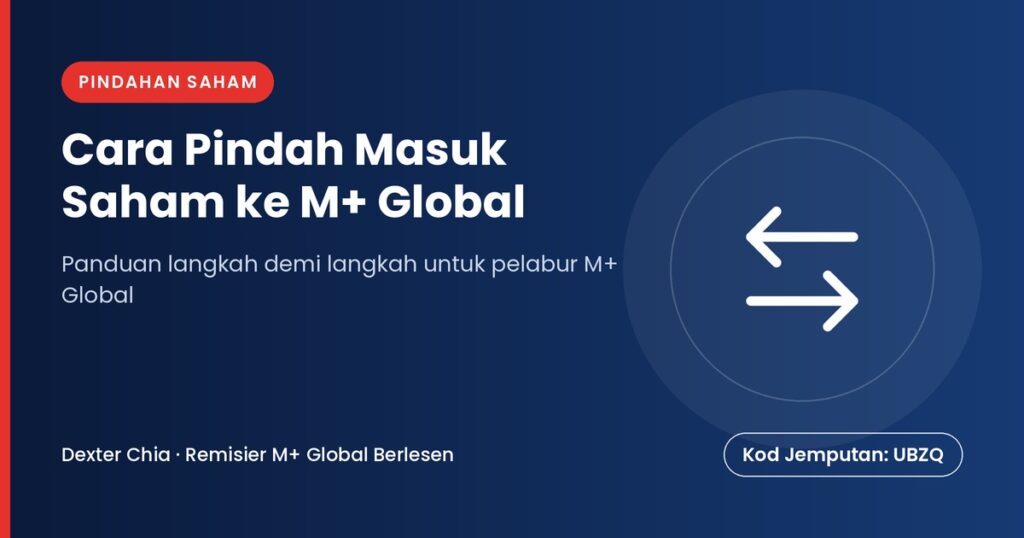 PINDAHAN SAHAM

Cara Pindah Masuk Saham ke M+ Global

Panduan langkah demi langkah untuk pelabur M+ Global

Dexter Chia · Remisier M+ Global Berlesen

Kod Jemputan: UBZQ